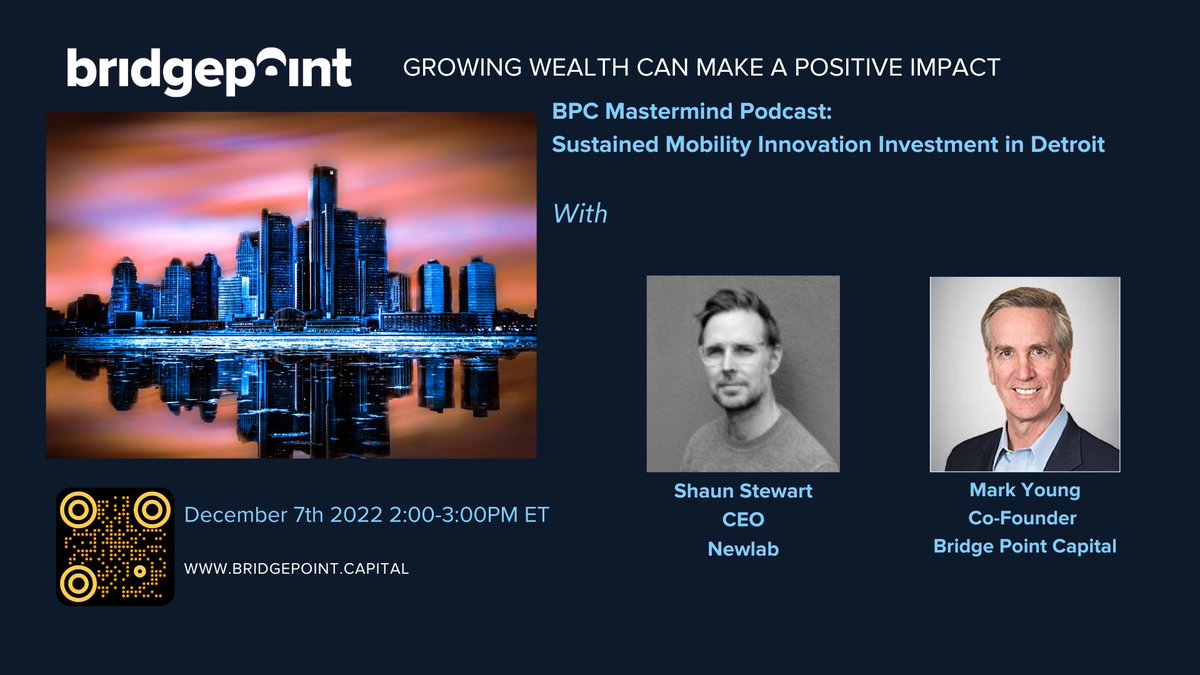 bridgepoint

GROWING WEALTH CAN MAKE A POSITIVE IMPACT

BPC Mastermind Podcast:
Sustained Mobility Innovation Investment in Detroit

With

Shaun Stewart
CEO
Newlab

Mark Young
Co-Founder
Bridge Point Capital

December 7th 2022 2:00-3:00PM ET

WWW.BRIDGEPOINT.CAPITAL